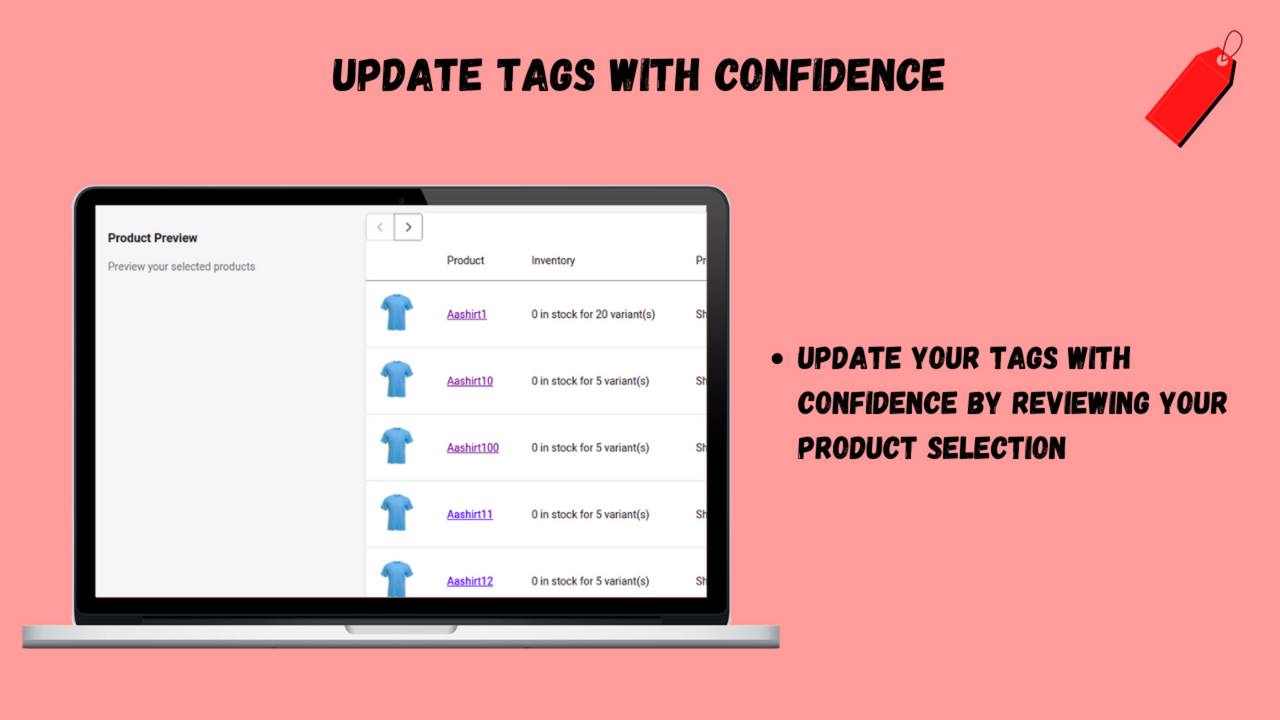 UPDATE TAGS WITH CONFIDENCE

Product Preview

Preview your selected products

<  >

| | Product | Inventory | Pr |
|---|---|---|---|
| | Aashirt1 | 0 in stock for 20 variant(s) | Sh |
| | Aashirt10 | 0 in stock for 5 variant(s) | Sh |
| | Aashirt100 | 0 in stock for 5 variant(s) | Sh |
| | Aashirt11 | 0 in stock for 5 variant(s) | Sh |
| | Aashirt12 | 0 in stock for 5 variant(s) | Sh |

• UPDATE YOUR TAGS WITH CONFIDENCE BY REVIEWING YOUR PRODUCT SELECTION